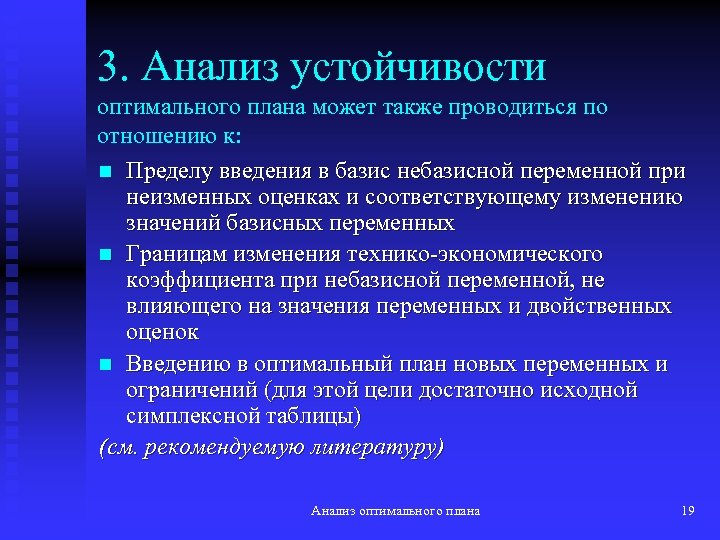 3. Анализ устойчивости

оптимального плана может также проводиться по отношению к:

- Пределу введения в базис небазисной переменной при неизменных оценках и соответствующему изменению значений базисных переменных
- Границам изменения технико-экономического коэффициента при небазисной переменной, не влияющего на значения переменных и двойственных оценок
- Введению в оптимальный план новых переменных и ограничений (для этой цели достаточно исходной симплексной таблицы)

(см. рекомендуемую литературу)

Анализ оптимального плана

19